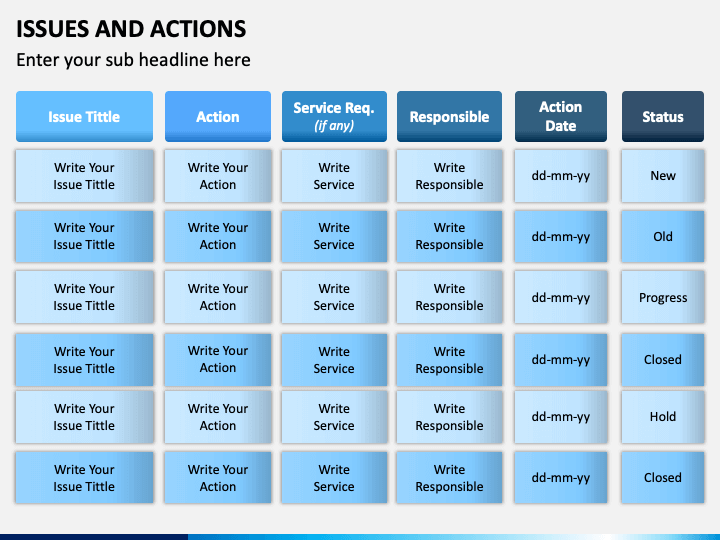 ISSUES AND ACTIONS

Enter your sub headline here

| Issue Tittle | Action | Service Req. (if any) | Responsible | Action Date | Status |
|---|---|---|---|---|---|
| Write Your Issue Tittle | Write Your Action | Write Service | Write Responsible | dd-mm-yy | New |
| Write Your Issue Tittle | Write Your Action | Write Service | Write Responsible | dd-mm-yy | Old |
| Write Your Issue Tittle | Write Your Action | Write Service | Write Responsible | dd-mm-yy | Progress |
| Write Your Issue Tittle | Write Your Action | Write Service | Write Responsible | dd-mm-yy | Closed |
| Write Your Issue Tittle | Write Your Action | Write Service | Write Responsible | dd-mm-yy | Hold |
| Write Your Issue Tittle | Write Your Action | Write Service | Write Responsible | dd-mm-yy | Closed |